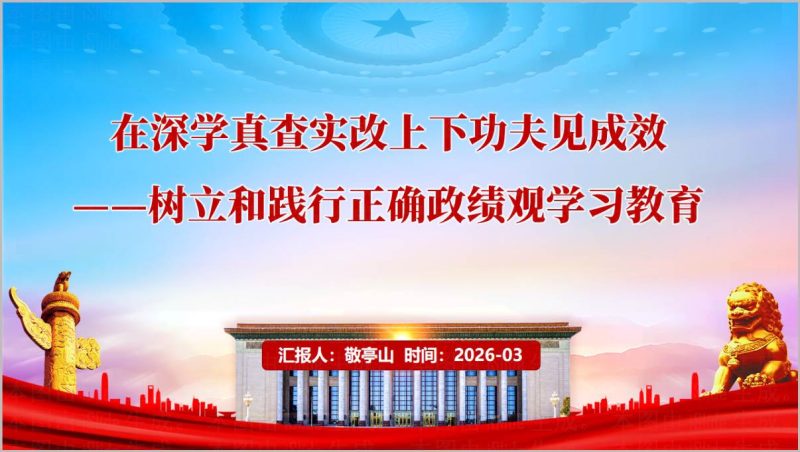 在深学真查实改上下功夫见成效

——树立和践行正确政绩观学习教育

汇报人：敬亭山 时间：2026-03